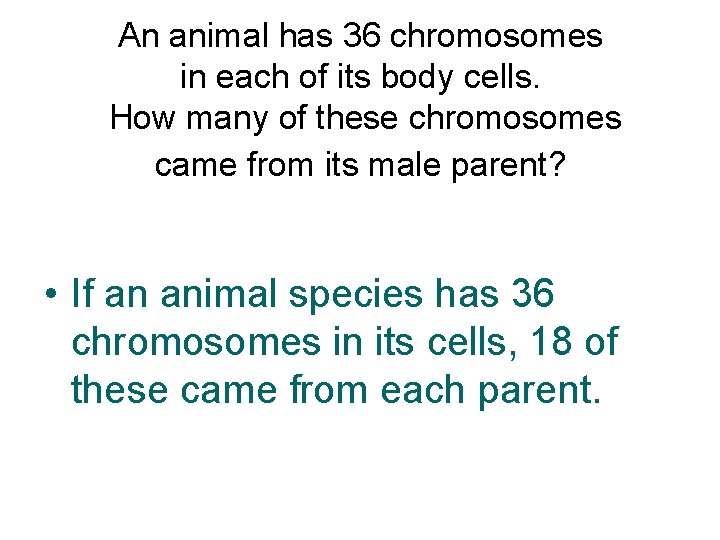 An animal has 36 chromosomes in each of its body cells. How many of these chromosomes came from its male parent?

• If an animal species has 36 chromosomes in its cells, 18 of these came from each parent.